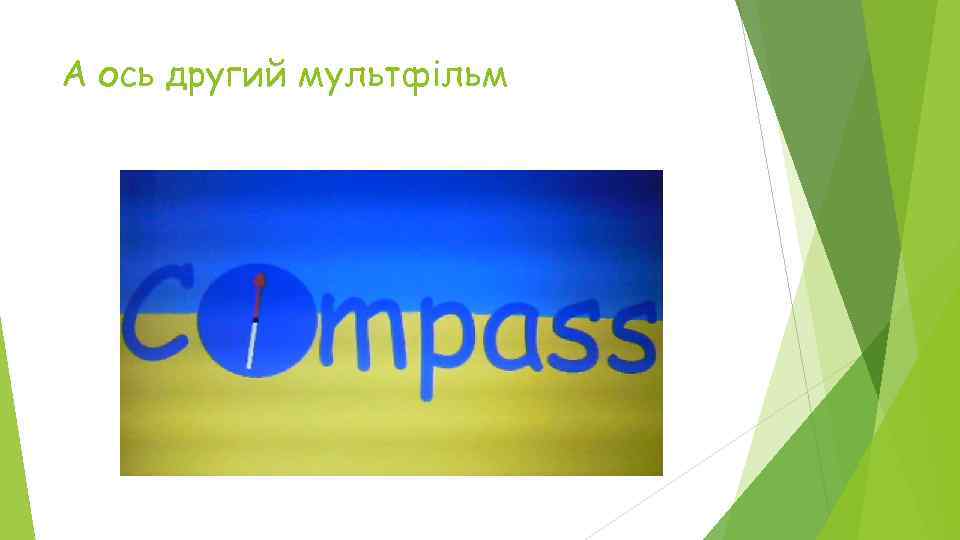 А ось другий мультфільм

Compass